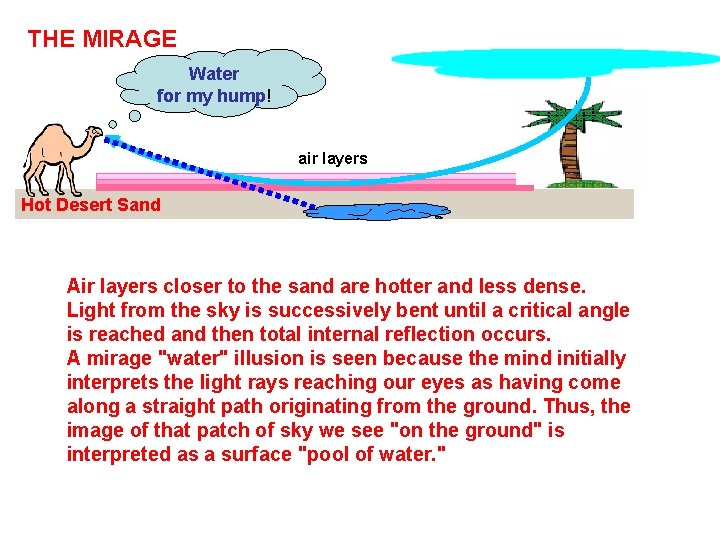 THE MIRAGE

Water for my hump!

air layers

Hot Desert Sand

Air layers closer to the sand are hotter and less dense. Light from the sky is successively bent until a critical angle is reached and then total internal reflection occurs.
A mirage "water" illusion is seen because the mind initially interprets the light rays reaching our eyes as having come along a straight path originating from the ground. Thus, the image of that patch of sky we see "on the ground" is interpreted as a surface "pool of water."